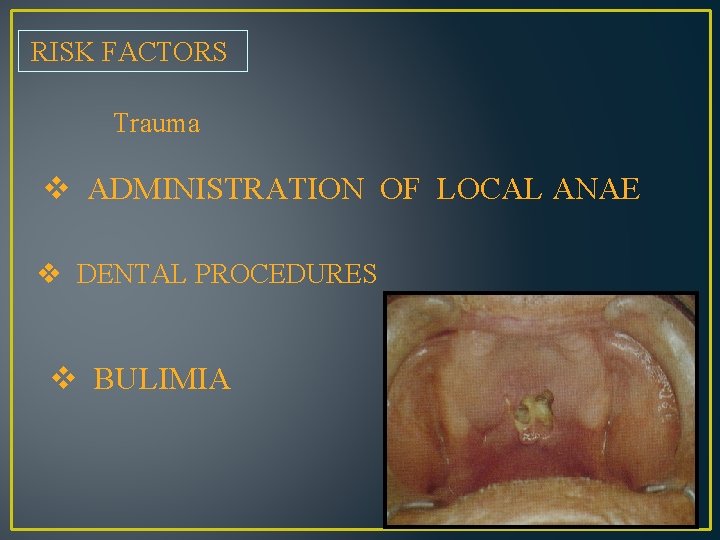 RISK FACTORS

Trauma

❖ ADMINISTRATION OF LOCAL ANAE

❖ DENTAL PROCEDURES

❖ BULIMIA